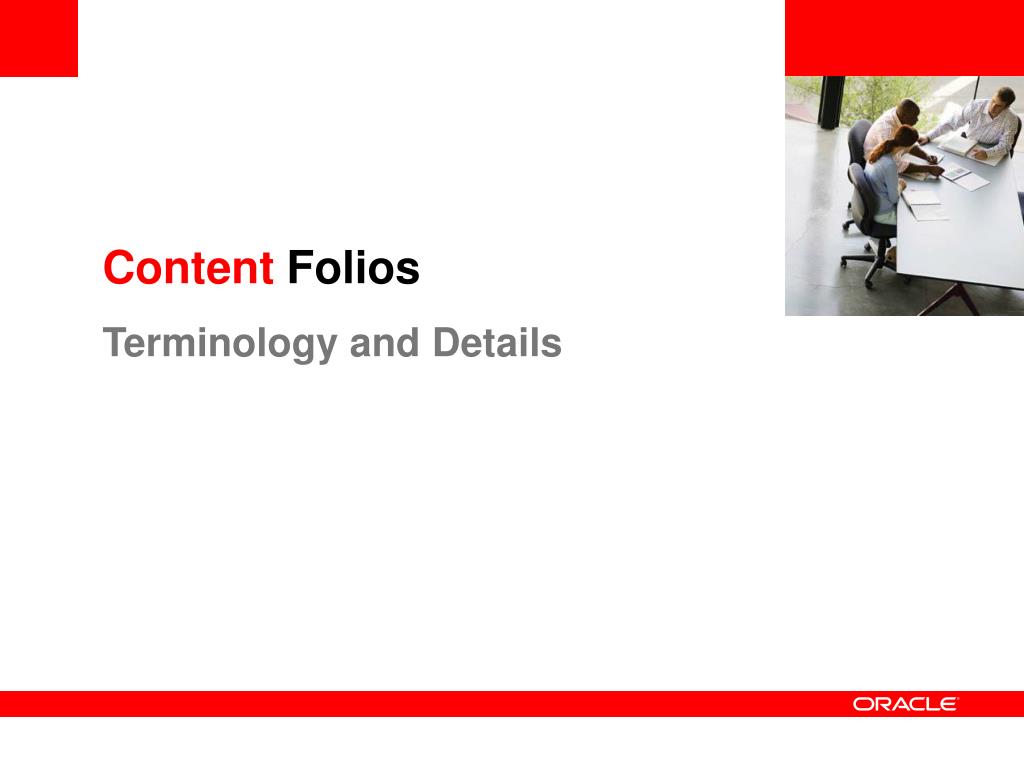 Content Folios

Terminology and Details

ORACLE